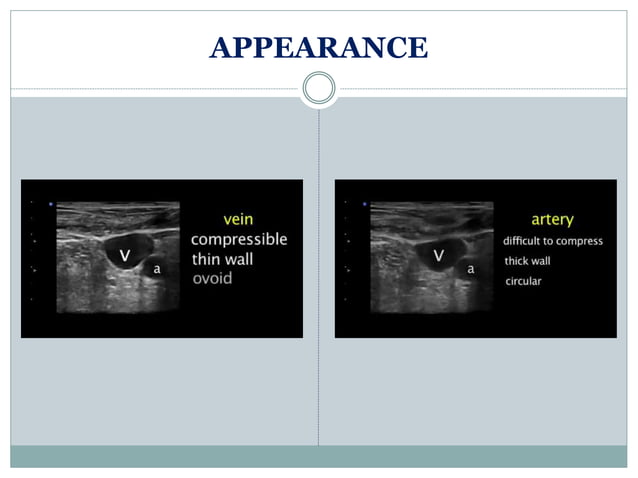 APPEARANCE

V
a
vein
compressible
thin wall
ovoid

V
a
artery
difficult to compress
thick wall
circular